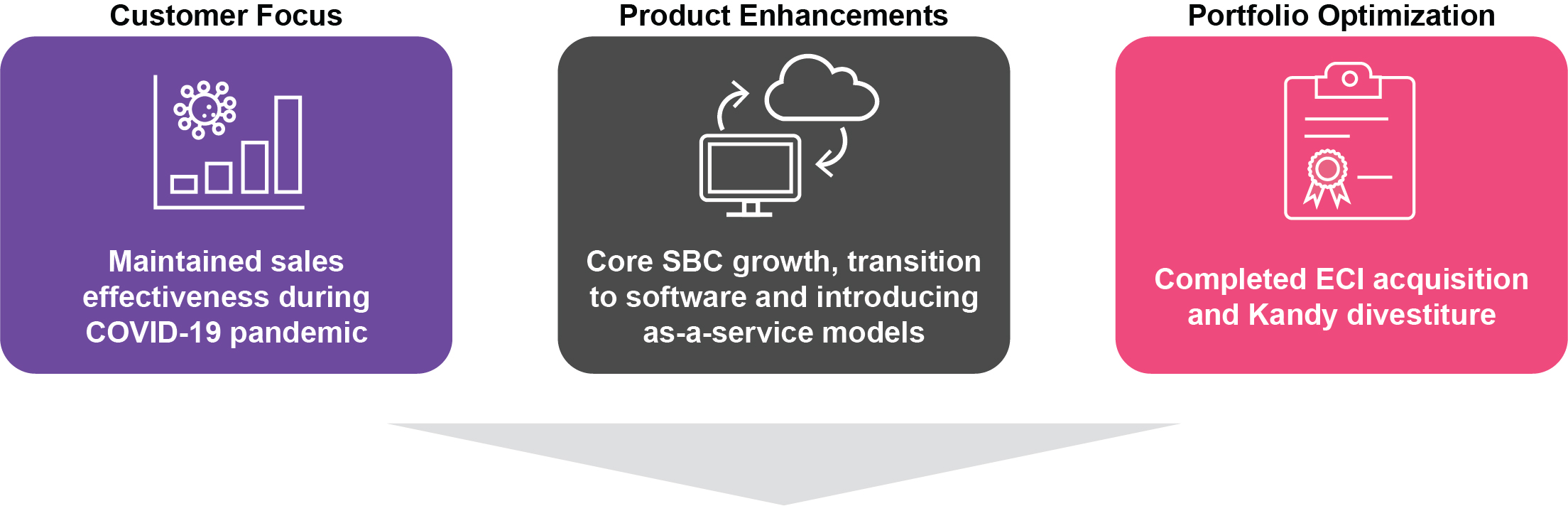 Customer Focus

Maintained sales effectiveness during COVID-19 pandemic

Product Enhancements

Core SBC growth, transition to software and introducing as-a-service models

Portfolio Optimization

Completed ECI acquisition and Kandy divestiture